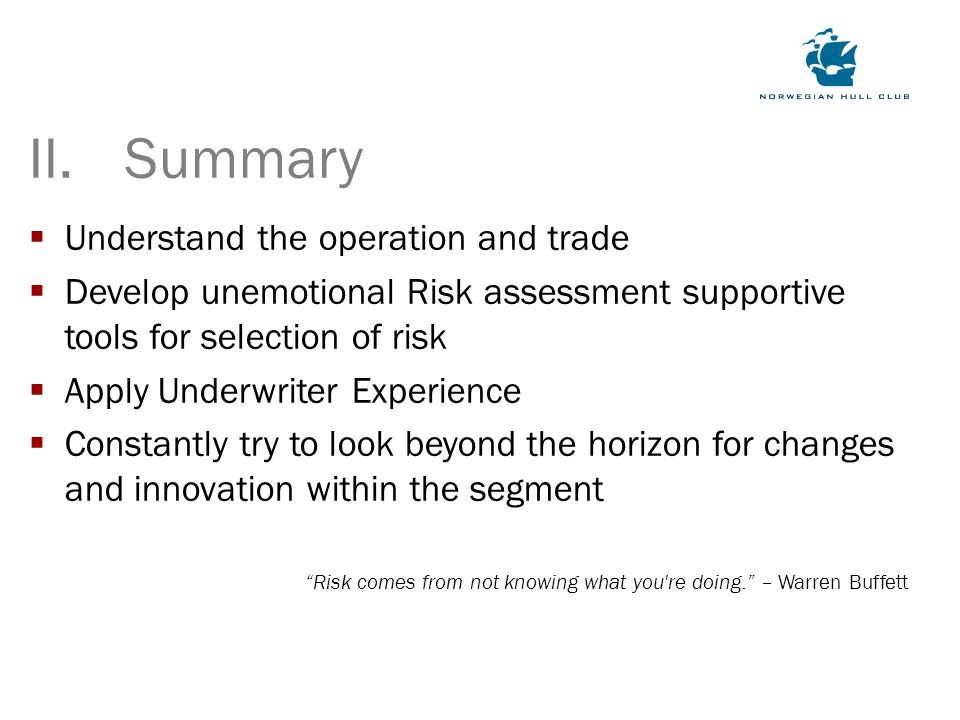 NORWEGIAN HULL CLUB

II. Summary

▪ Understand the operation and trade
▪ Develop unemotional Risk assessment supportive tools for selection of risk
▪ Apply Underwriter Experience
▪ Constantly try to look beyond the horizon for changes and innovation within the segment

"Risk comes from not knowing what you're doing." – Warren Buffett